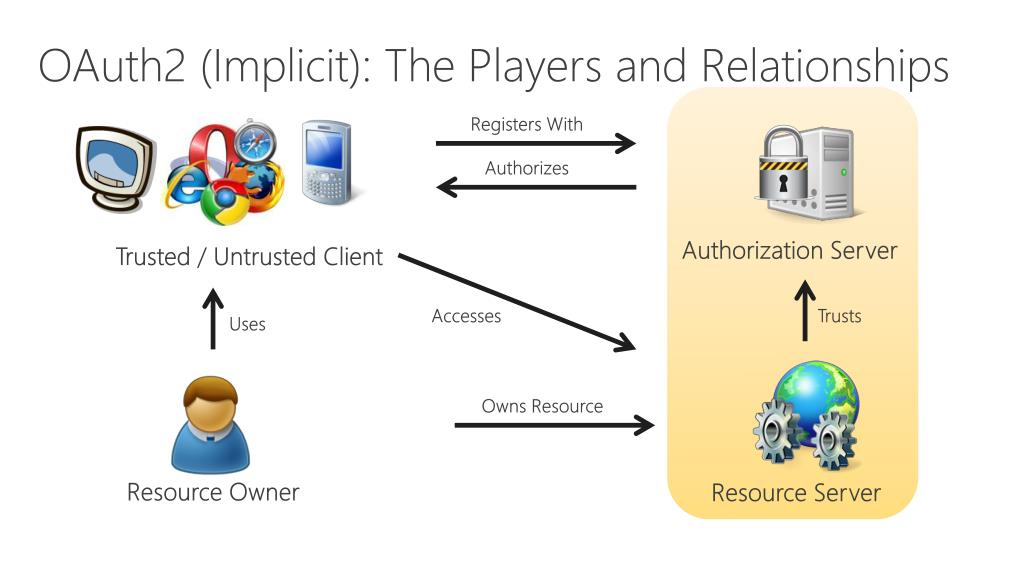 OAuth2 (Implicit): The Players and Relationships

Registers With

Authorizes

Trusted / Untrusted Client

Authorization Server

Uses

Accesses

Trusts

Owns Resource

Resource Owner

Resource Server